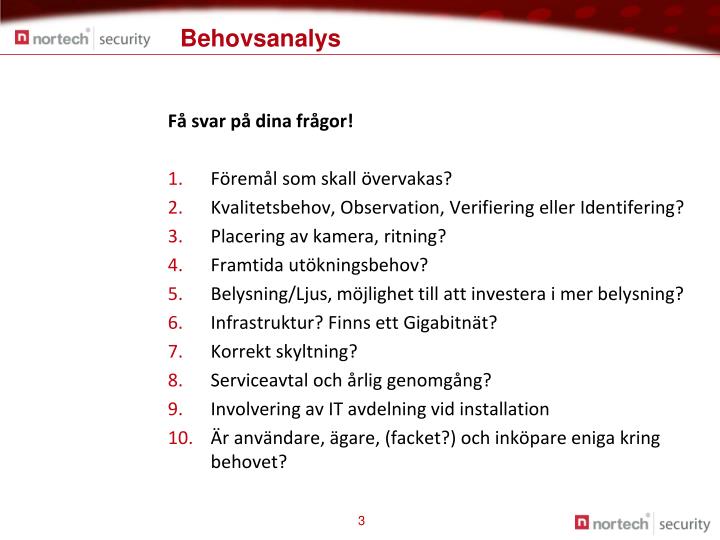 nortech® security

Behovsanalys

Få svar på dina frågor!

1. Föremål som skall övervakas?
2. Kvalitetsbehov, Observation, Verifiering eller Identifering?
3. Placering av kamera, ritning?
4. Framtida utökningsbehov?
5. Belysning/Ljus, möjlighet till att investera i mer belysning?
6. Infrastruktur? Finns ett Gigabitnät?
7. Korrekt skyltning?
8. Serviceavtal och årlig genomgång?
9. Involvering av IT avdelning vid installation
10. Är användare, ägare, (facket?) och inköpare eniga kring behovet?

3

nortech® security